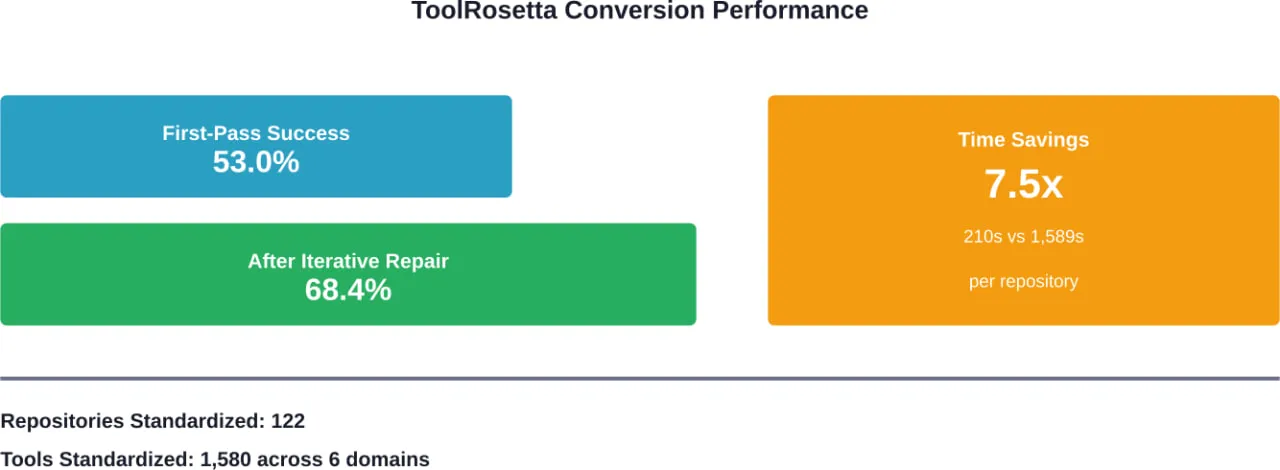 ToolRosetta Conversion Performance

First-Pass Success
53.0%

After Iterative Repair
68.4%

Time Savings
7.5x
210s vs 1,589s
per repository

Repositories Standardized: 122
Tools Standardized: 1,580 across 6 domains